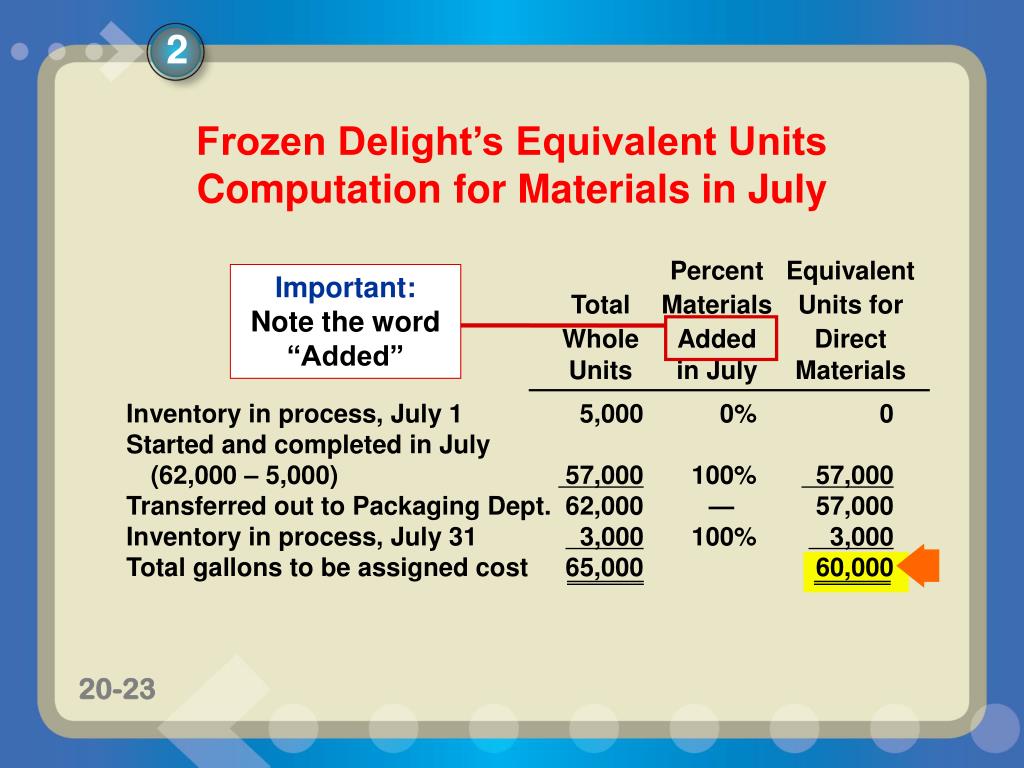 2

Frozen Delight's Equivalent Units Computation for Materials in July

Important: Note the word "Added"

| | Total Whole Units | Percent Materials Added in July | Equivalent Units for Direct Materials |
|---|---|---|---|
| Inventory in process, July 1 | 5,000 | 0% | 0 |
| Started and completed in July (62,000 – 5,000) | 57,000 | 100% | 57,000 |
| Transferred out to Packaging Dept. | 62,000 | — | 57,000 |
| Inventory in process, July 31 | 3,000 | 100% | 3,000 |
| Total gallons to be assigned cost | 65,000 | | 60,000 |

20-23